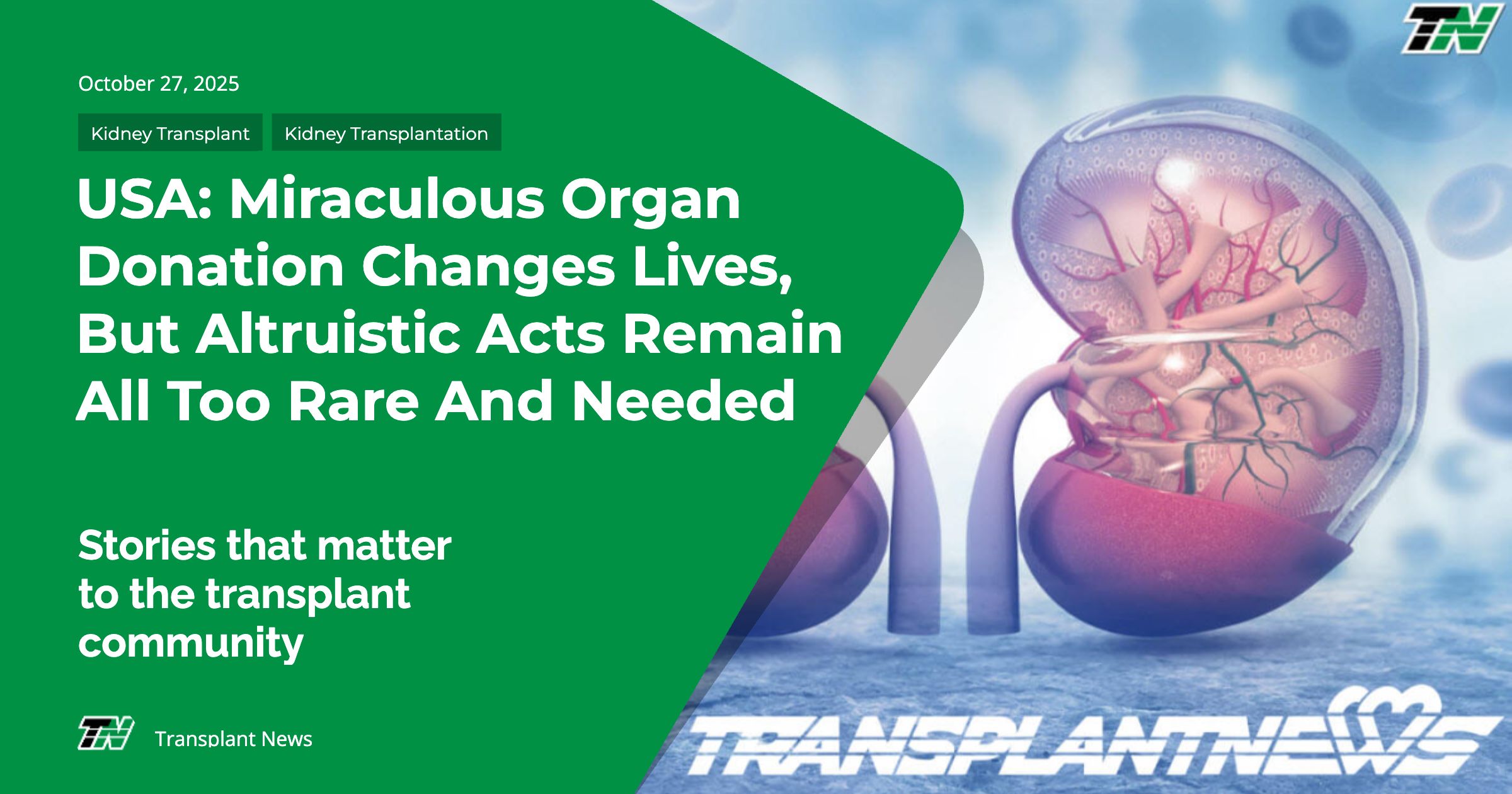 TN

October 27, 2025

Kidney Transplant

Kidney Transplantation

USA: Miraculous Organ Donation Changes Lives, But Altruistic Acts Remain All Too Rare And Needed

Stories that matter to the transplant community

TN Transplant News

TRANSPLANTNEWS